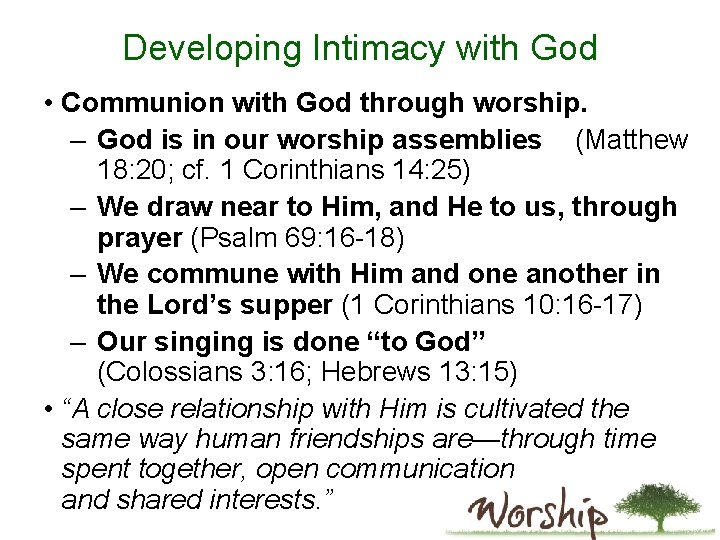 Developing Intimacy with God

• Communion with God through worship.

– God is in our worship assemblies (Matthew 18:20; cf. 1 Corinthians 14:25)

– We draw near to Him, and He to us, through prayer (Psalm 69:16-18)

– We commune with Him and one another in the Lord's supper (1 Corinthians 10:16-17)

– Our singing is done "to God" (Colossians 3:16; Hebrews 13:15)

• "A close relationship with Him is cultivated the same way human friendships are—through time spent together, open communication and shared interests."

Worship